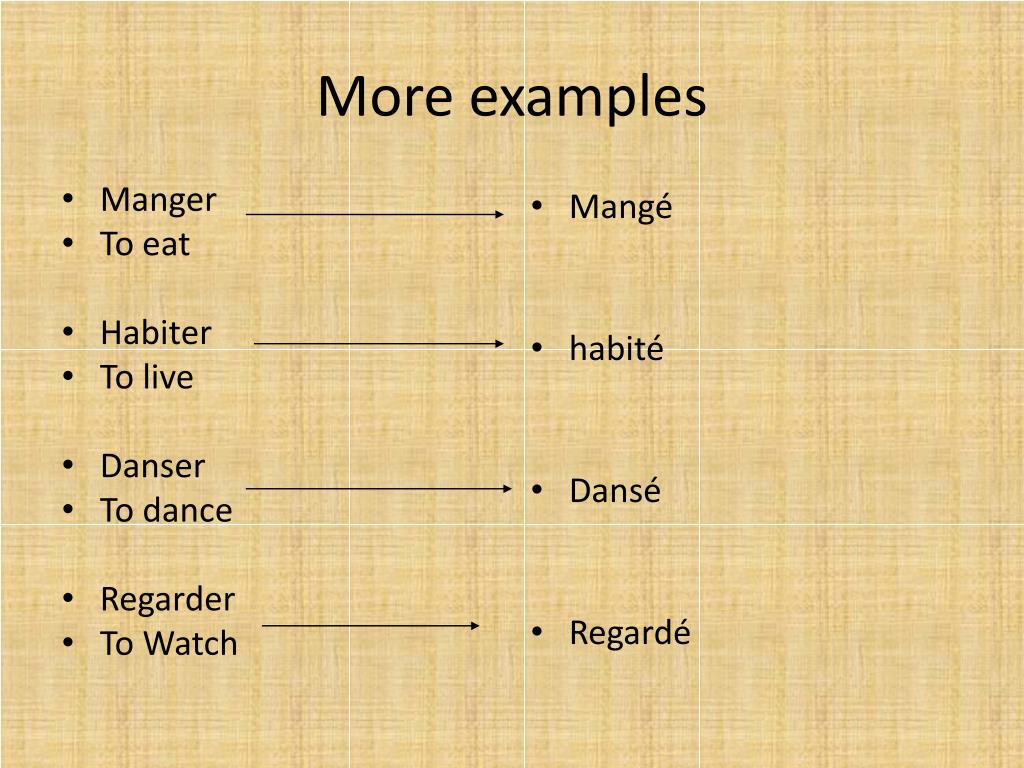 More examples

• Manger
• To eat

• Habiter
• To live

• Danser
• To dance

• Regarder
• To Watch

• Mangé

• habité

• Dansé

• Regardé